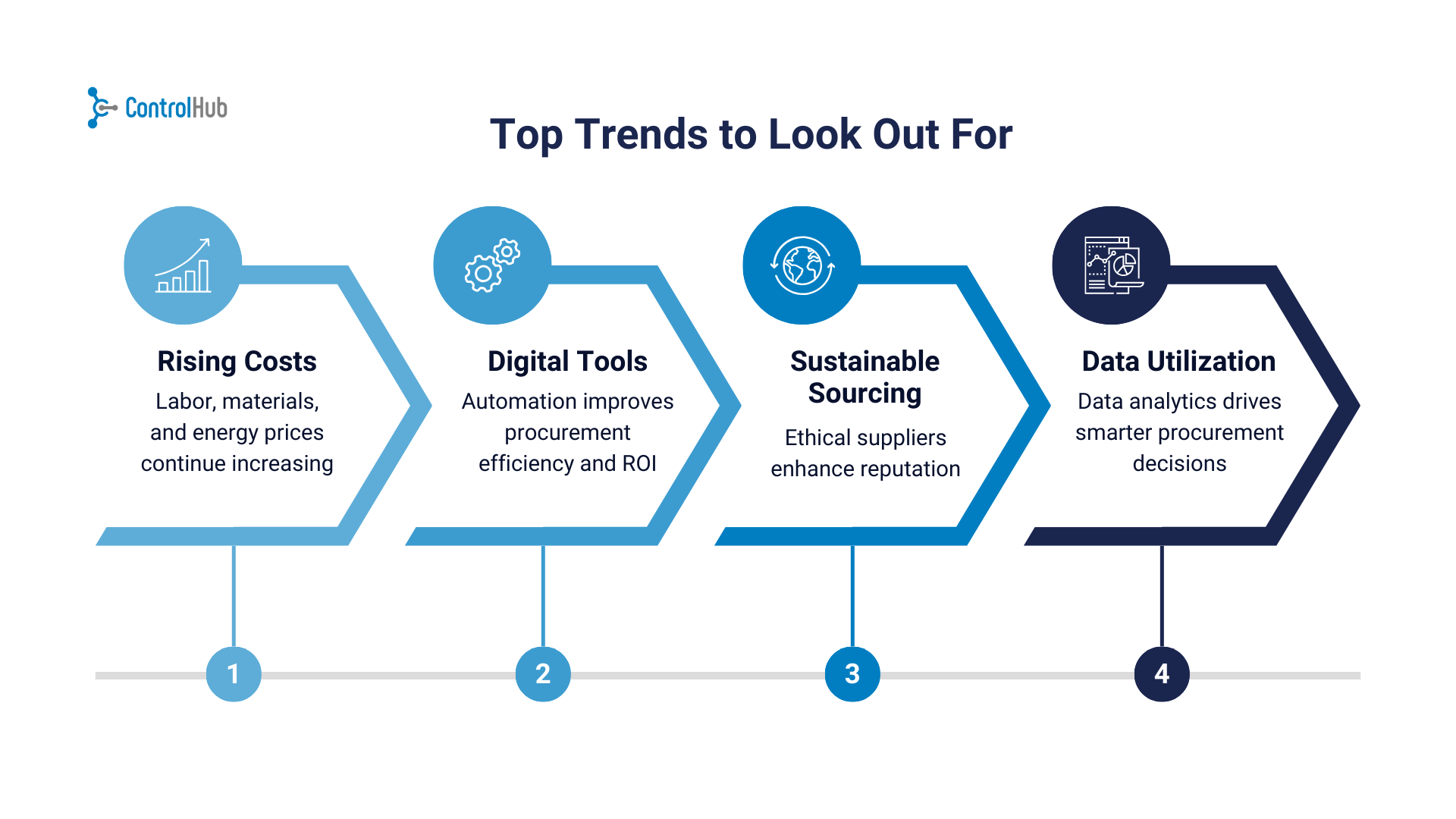 ControlHub

Top Trends to Look Out For

Rising Costs
Labor, materials, and energy prices continue increasing

Digital Tools
Automation improves procurement efficiency and ROI

Sustainable Sourcing
Ethical suppliers enhance reputation

Data Utilization
Data analytics drives smarter procurement decisions

1

2

3

4